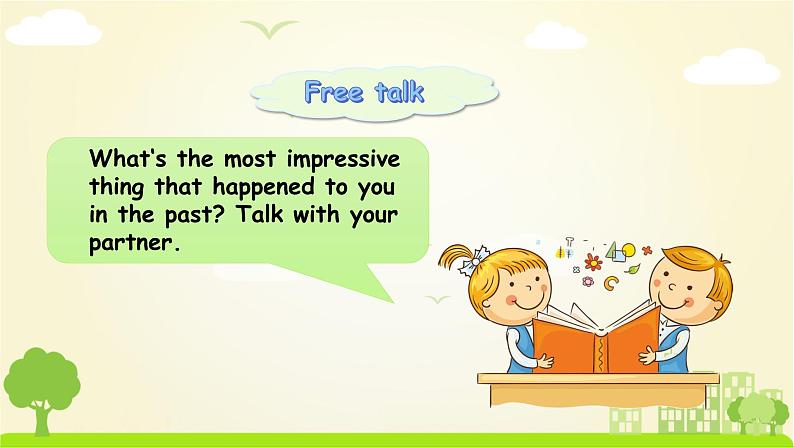 Free talk

What's the most impressive thing that happened to you in the past? Talk with your partner.